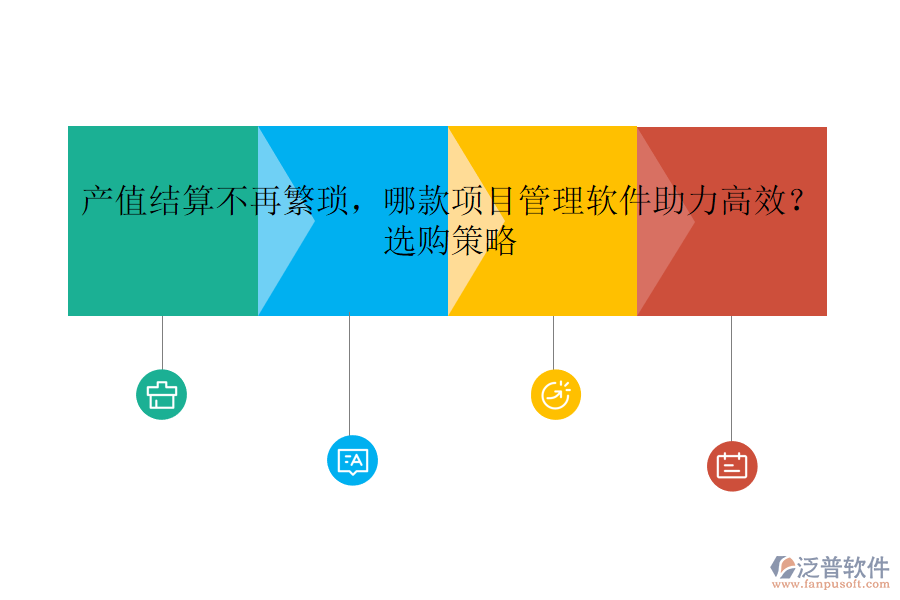 产值结算不再繁琐，哪款项目管理软件助力高效？选购策略

泛普软件
www.fanpusoft.com